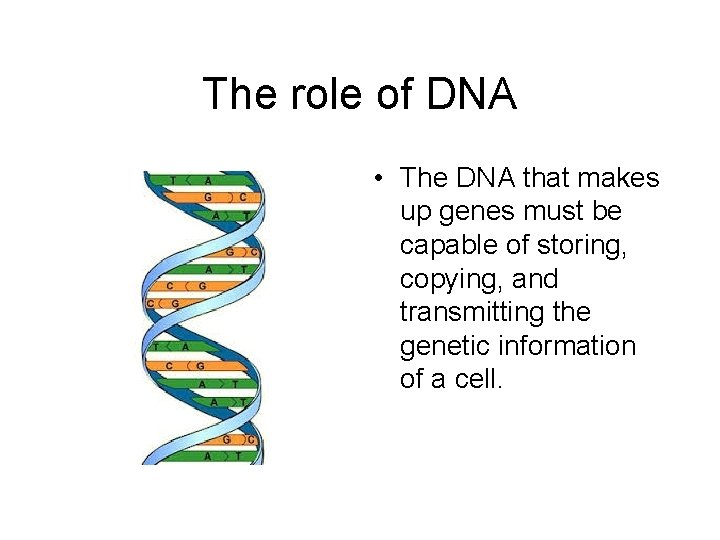 The role of DNA

T A
G C
A T
G C
A T
C G
C G
T A
C G
A T
A T
G C
A T

• The DNA that makes up genes must be capable of storing, copying, and transmitting the genetic information of a cell.